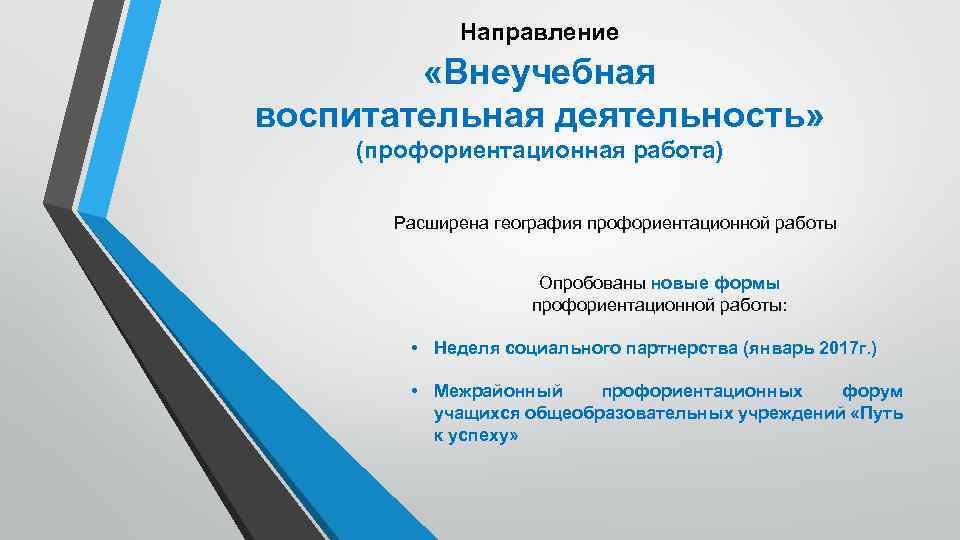 Направление

«Внеучебная воспитательная деятельность»

(профориентационная работа)

Расширена география профориентационной работы

Опробованы новые формы профориентационной работы:

• Неделя социального партнерства (январь 2017г.)

• Межрайонный профориентационных форум учащихся общеобразовательных учреждений «Путь к успеху»